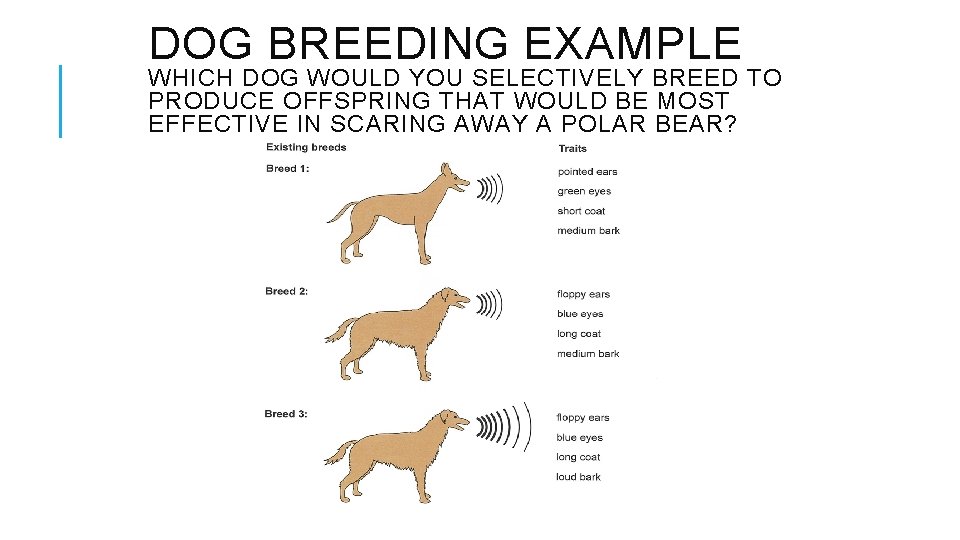 DOG BREEDING EXAMPLE

WHICH DOG WOULD YOU SELECTIVELY BREED TO PRODUCE OFFSPRING THAT WOULD BE MOST EFFECTIVE IN SCARING AWAY A POLAR BEAR?

Existing breeds

Traits

Breed 1:

pointed ears
green eyes
short coat
medium bark

Breed 2:

floppy ears
blue eyes
long coat
medium bark

Breed 3:

floppy ears
blue eyes
long coat
loud bark